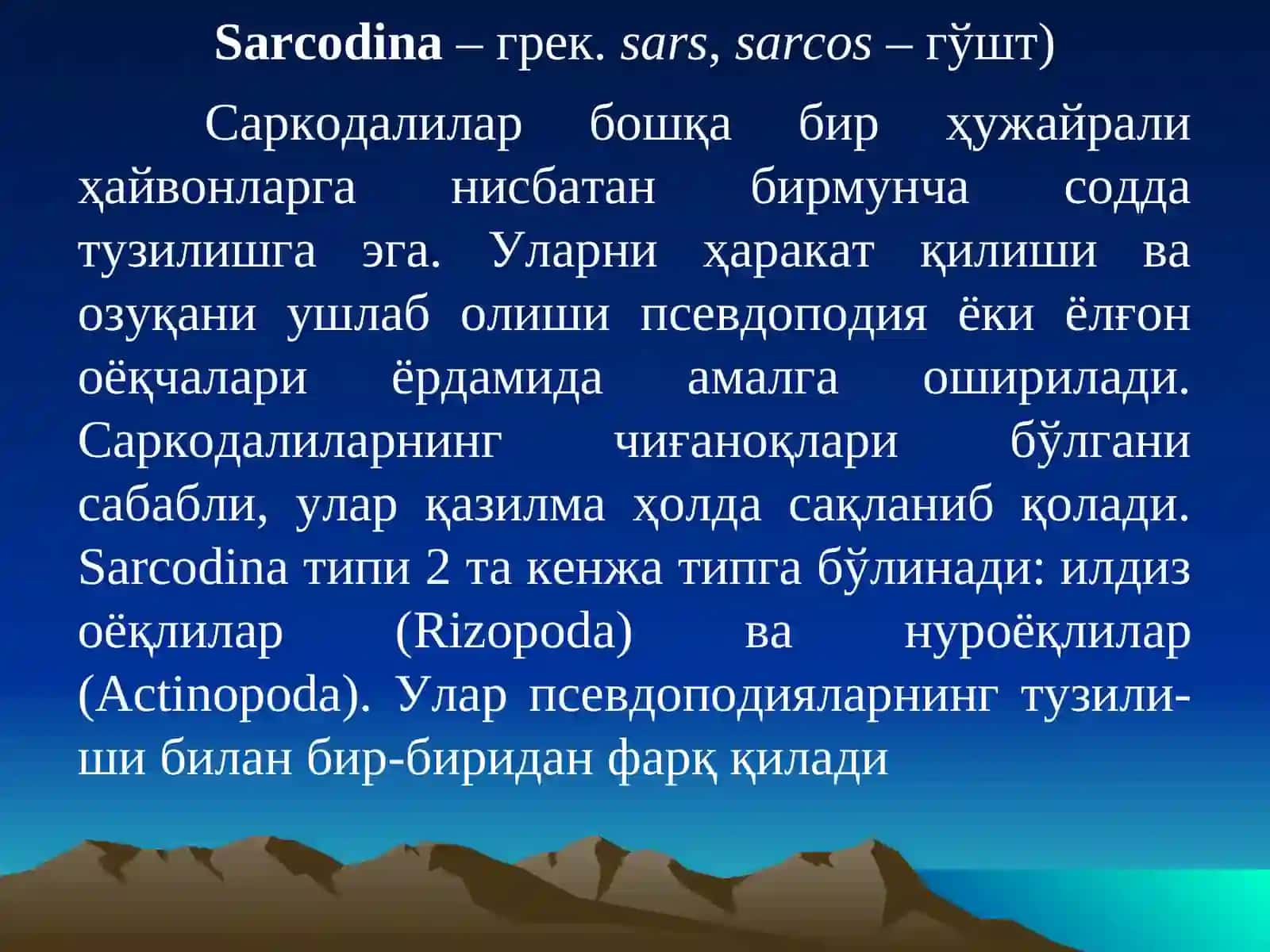 Sarcodina – грек. sars, sarcos – гўшт)

Саркодалилар бошқа бир ҳужайрали ҳайвонларга нисбатан бирмунча содда тузилишга эга. Уларни ҳаракат қилиши ва озуқани ушлаб олиши псевдоподия ёки ёлғон оёқчалари ёрдамида амалга оширилади. Саркодалиларнинг чиғаноқлари бўлгани сабабли, улар қазилма ҳолда сақланиб қолади. Sarcodina типи 2 та кенжа типга бўлинади: илдиз оёқлилар (Rizopoda) ва нуроёқлилар (Actinopoda). Улар псевдоподияларнинг тузилиши билан бир-биридан фарқ қилади